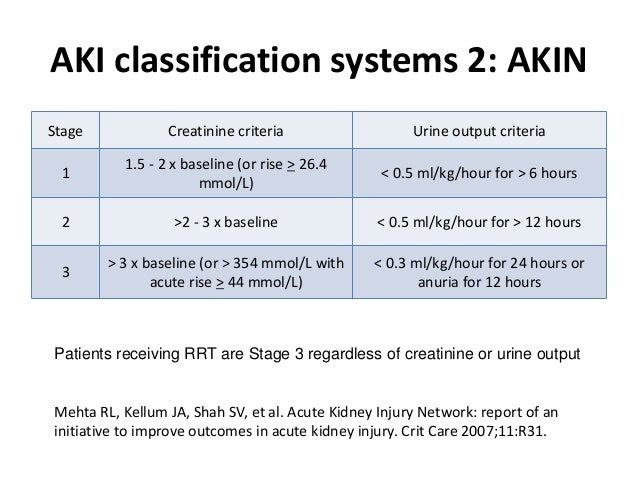 AKI classification systems 2: AKIN

| Stage | Creatinine criteria | Urine output criteria |
|---|---|---|
| 1 | 1.5 - 2 x baseline (or rise $\geq$ 26.4 mmol/L) | < 0.5 ml/kg/hour for > 6 hours |
| 2 | >2 - 3 x baseline | < 0.5 ml/kg/hour for > 12 hours |
| 3 | > 3 x baseline (or > 354 mmol/L with acute rise $\geq$ 44 mmol/L) | < 0.3 ml/kg/hour for 24 hours or anuria for 12 hours |

Patients receiving RRT are Stage 3 regardless of creatinine or urine output

Mehta RL, Kellum JA, Shah SV, et al. Acute Kidney Injury Network: report of an initiative to improve outcomes in acute kidney injury. Crit Care 2007;11:R31.